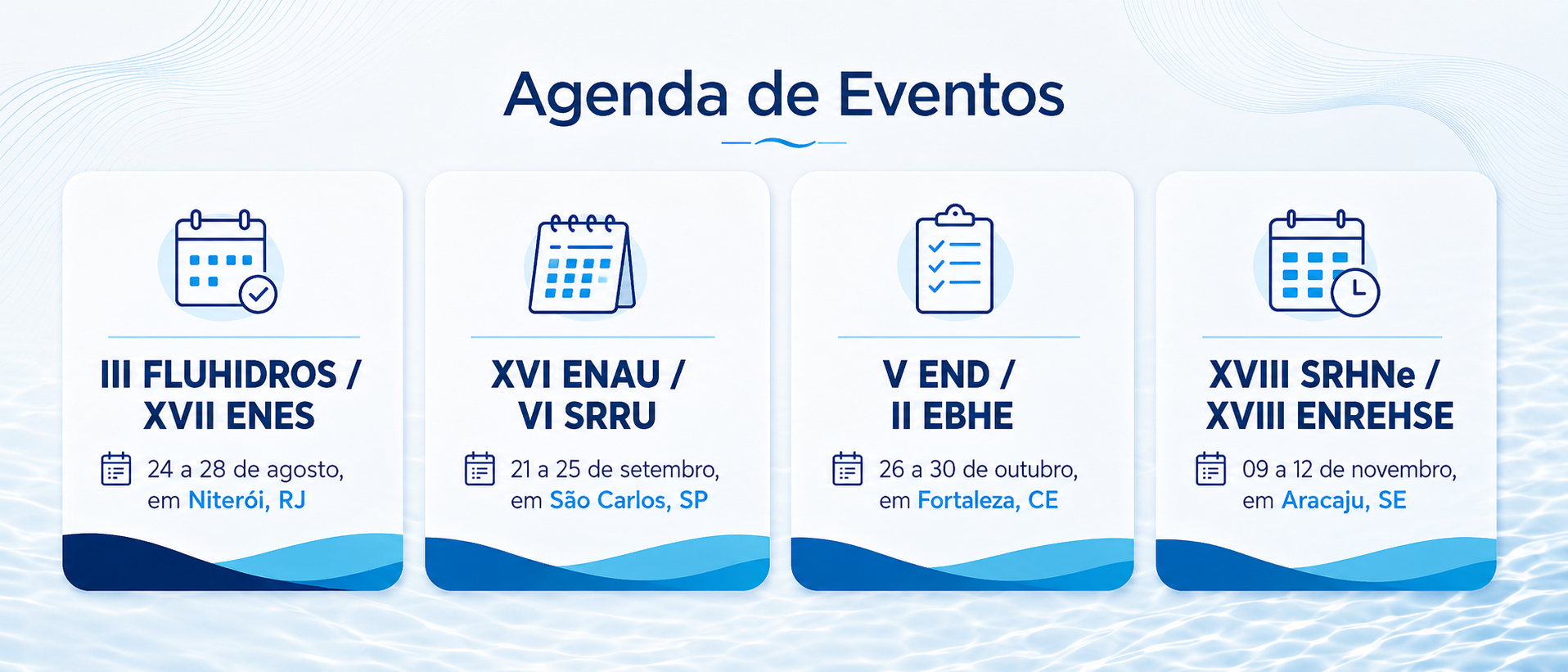 Agenda de Eventos

III FLUHIDROS / XVII ENES

24 a 28 de agosto, em Niterói, RJ

XVI ENAU / VI SRRU

21 a 25 de setembro, em São Carlos, SP

V END / II EBHE

26 a 30 de outubro, em Fortaleza, CE

XVIII SRHNe / XVIII ENREHSE

09 a 12 de novembro, em Aracaju, SE